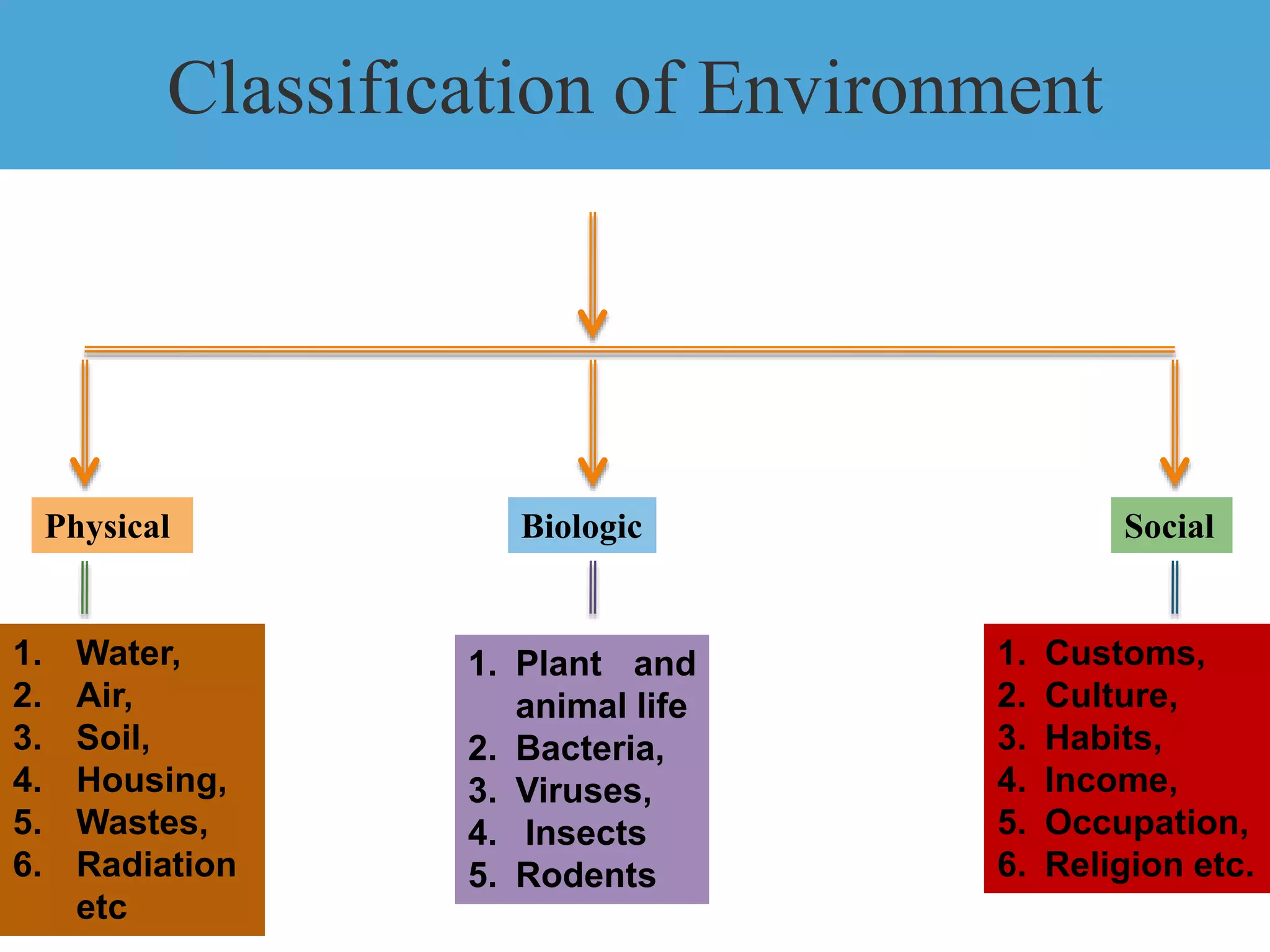 Classification of Environment

Physical

1. Water,
2. Air,
3. Soil,
4. Housing,
5. Wastes,
6. Radiation etc

Biologic

1. Plant and animal life
2. Bacteria,
3. Viruses,
4. Insects
5. Rodents

Social

1. Customs,
2. Culture,
3. Habits,
4. Income,
5. Occupation,
6. Religion etc.